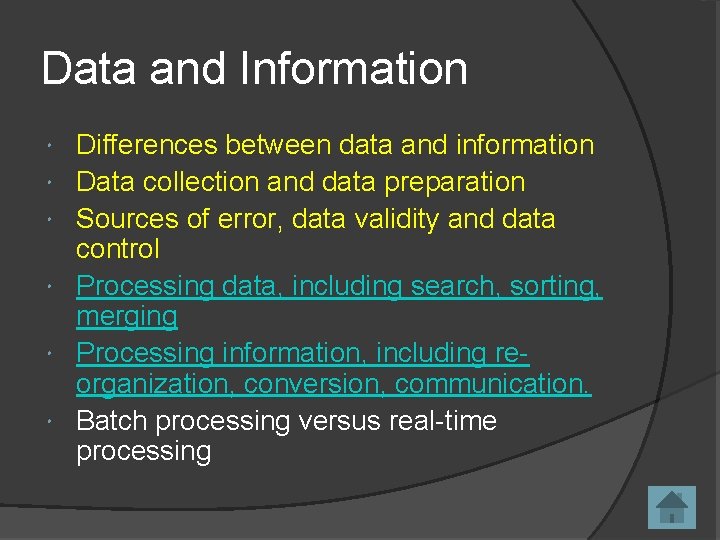 Data and Information

- Differences between data and information
- Data collection and data preparation
- Sources of error, data validity and data control
- Processing data, including search, sorting, merging
- Processing information, including re-organization, conversion, communication.
- Batch processing versus real-time processing